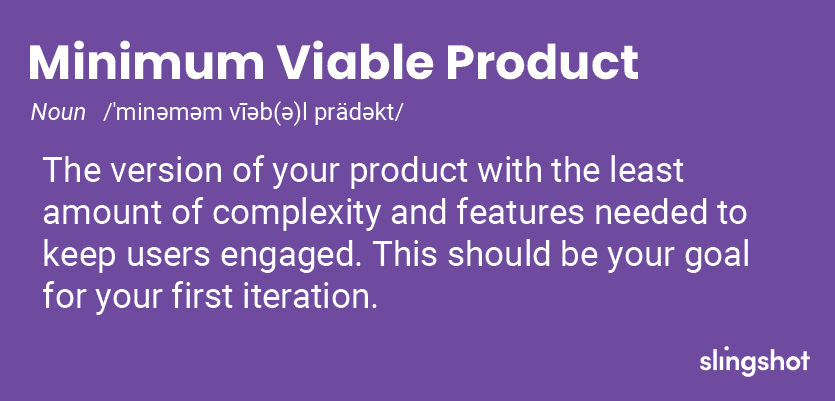 Minimum Viable Product

Noun /ˈminəməm vīəb(ə)l prädəkt/

The version of your product with the least amount of complexity and features needed to keep users engaged. This should be your goal for your first iteration.

slingshot